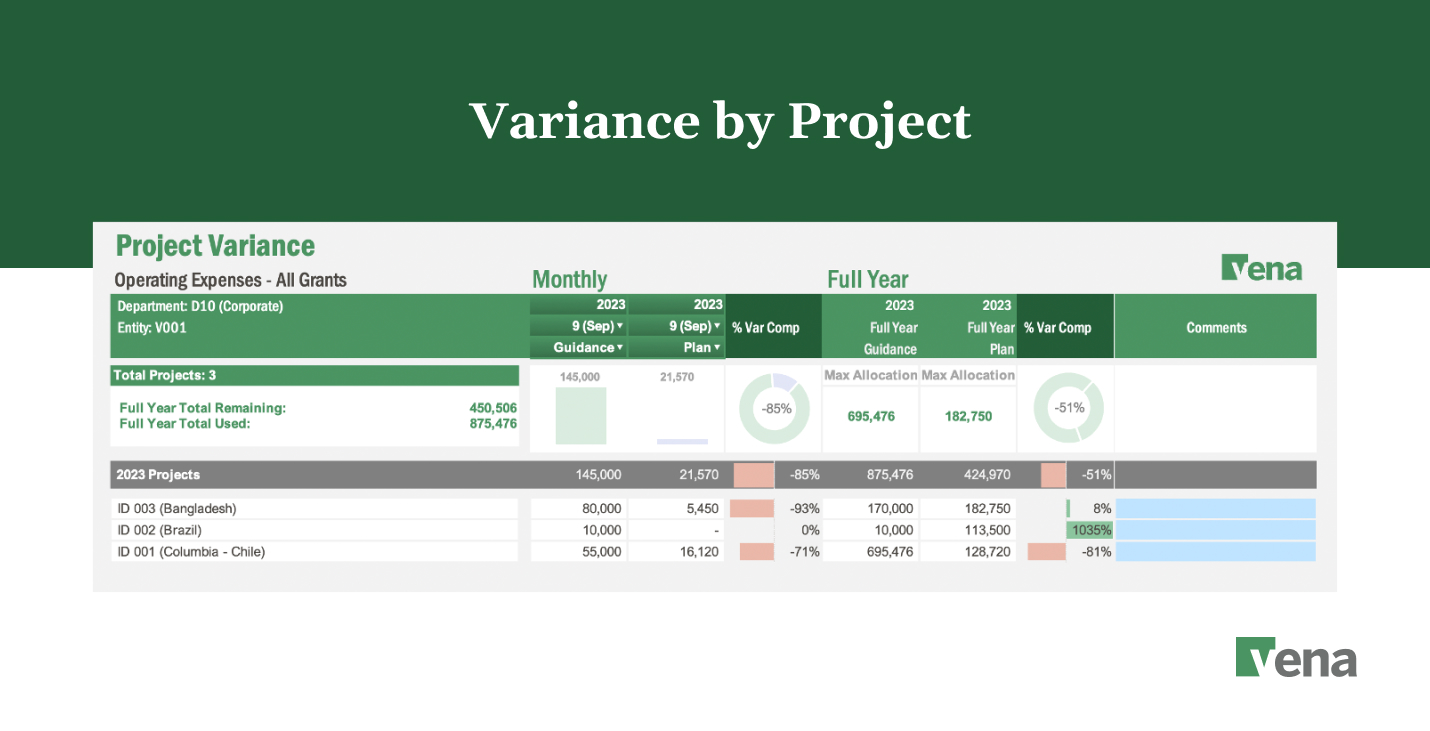 Variance by Project

Project Variance

Operating Expenses - All Grants

Monthly

Full Year

vena

| Department: D10 (Corporate) Entity: V001 | 2023 9 (Sep) Guidance | 2023 9 (Sep) Plan | % Var Comp | 2023 Full Year Guidance | 2023 Full Year Plan | % Var Comp | Comments |
|---|---|---|---|---|---|---|---|
| Total Projects: 3 Full Year Total Remaining: 450,506 Full Year Total Used: 875,476 | 145,000 | 21,570 | -85% | Max Allocation 695,476 | Max Allocation 182,750 | -51% | |
| 2023 Projects | 145,000 | 21,570 | -85% | 875,476 | 424,970 | -51% | |
| ID 003 (Bangladesh) | 80,000 | 5,450 | -93% | 170,000 | 182,750 | 8% | |
| ID 002 (Brazil) | 10,000 | - | 0% | 10,000 | 113,500 | 1035% | |
| ID 001 (Columbia - Chile) | 55,000 | 16,120 | -71% | 695,476 | 128,720 | -81% | |

vena